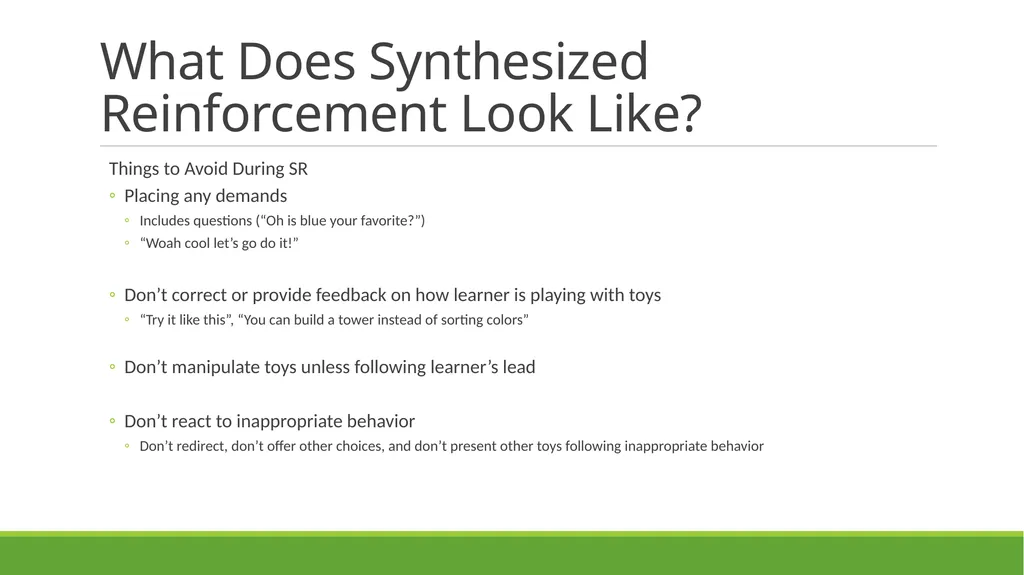 What Does Synthesized Reinforcement Look Like?

Things to Avoid During SR

◦ Placing any demands
◦ Includes questions (“Oh is blue your favorite?”)
◦ “Woah cool let’s go do it!”

◦ Don’t correct or provide feedback on how learner is playing with toys
◦ “Try it like this”, “You can build a tower instead of sorting colors”

◦ Don’t manipulate toys unless following learner’s lead

◦ Don’t react to inappropriate behavior
◦ Don’t redirect, don’t offer other choices, and don’t present other toys following inappropriate behavior